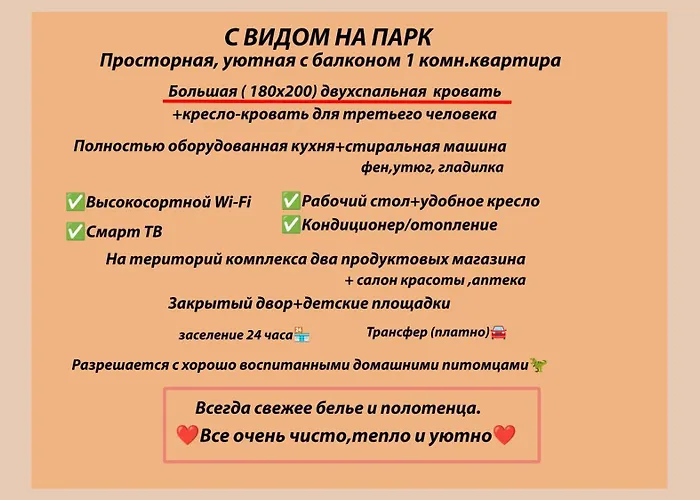 С ВИДОМ НА ПАРК
Просторная, уютная с балконом 1 комн.квартира

Большая ( 180х200) двухспальная кровать
+кресло-кровать для третьего человека

Полностью оборудованная кухня+стиральная машина
фен,утюг, гладилка

✅Высокосортной Wi-Fi
✅Смарт ТВ

✅Рабочий стол+удобное кресло
✅Кондиционер/отопление

На територий комплекса два продуктовых магазина
+ салон красоты ,аптека

Закрытый двор+детские площадки

заселение 24 часа🏪

Трансфер (платно)🚘

Разрешается с хорошо воспитанными домашними питомцами🦖

Всегда свежее белье и полотенца.
❤️Все очень чисто,тепло и уютно❤️